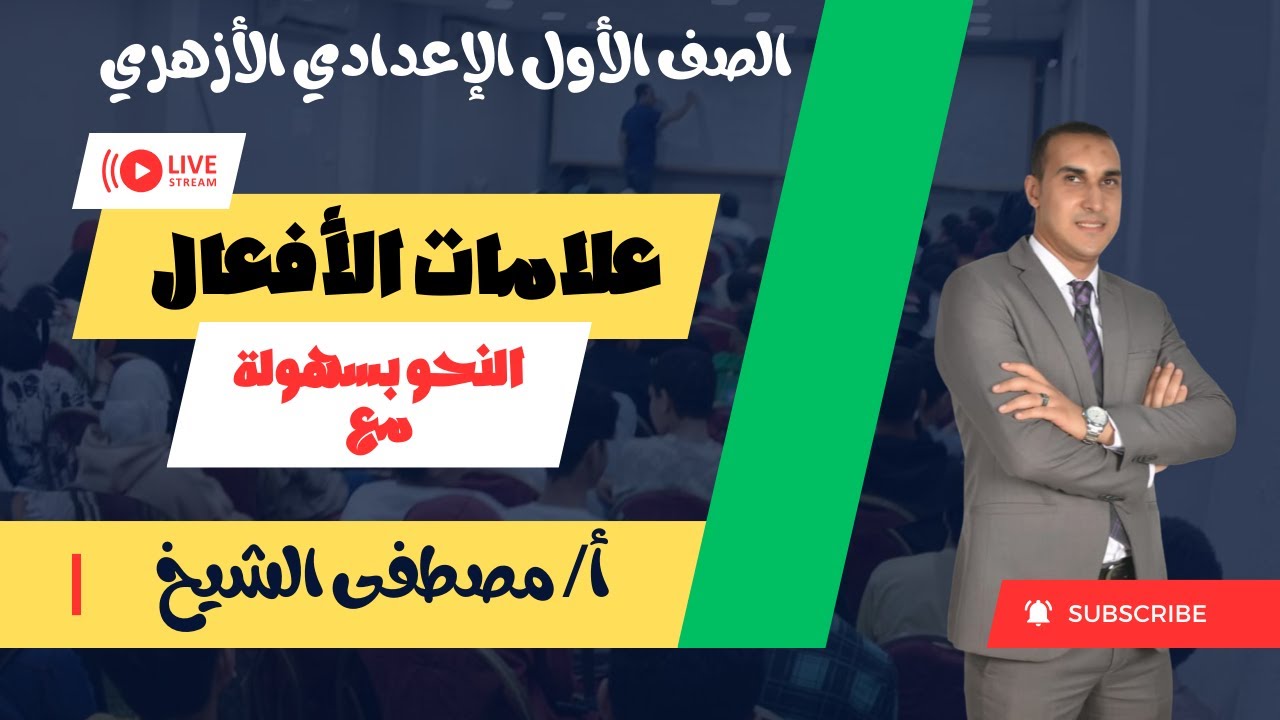 الصف الأول الإعدادي الأزهري

LIVE
STREAM

علامات الأفعال

النحو بسهولة
مع

أ/ مصطفى الشيخ

SUBSCRIBE